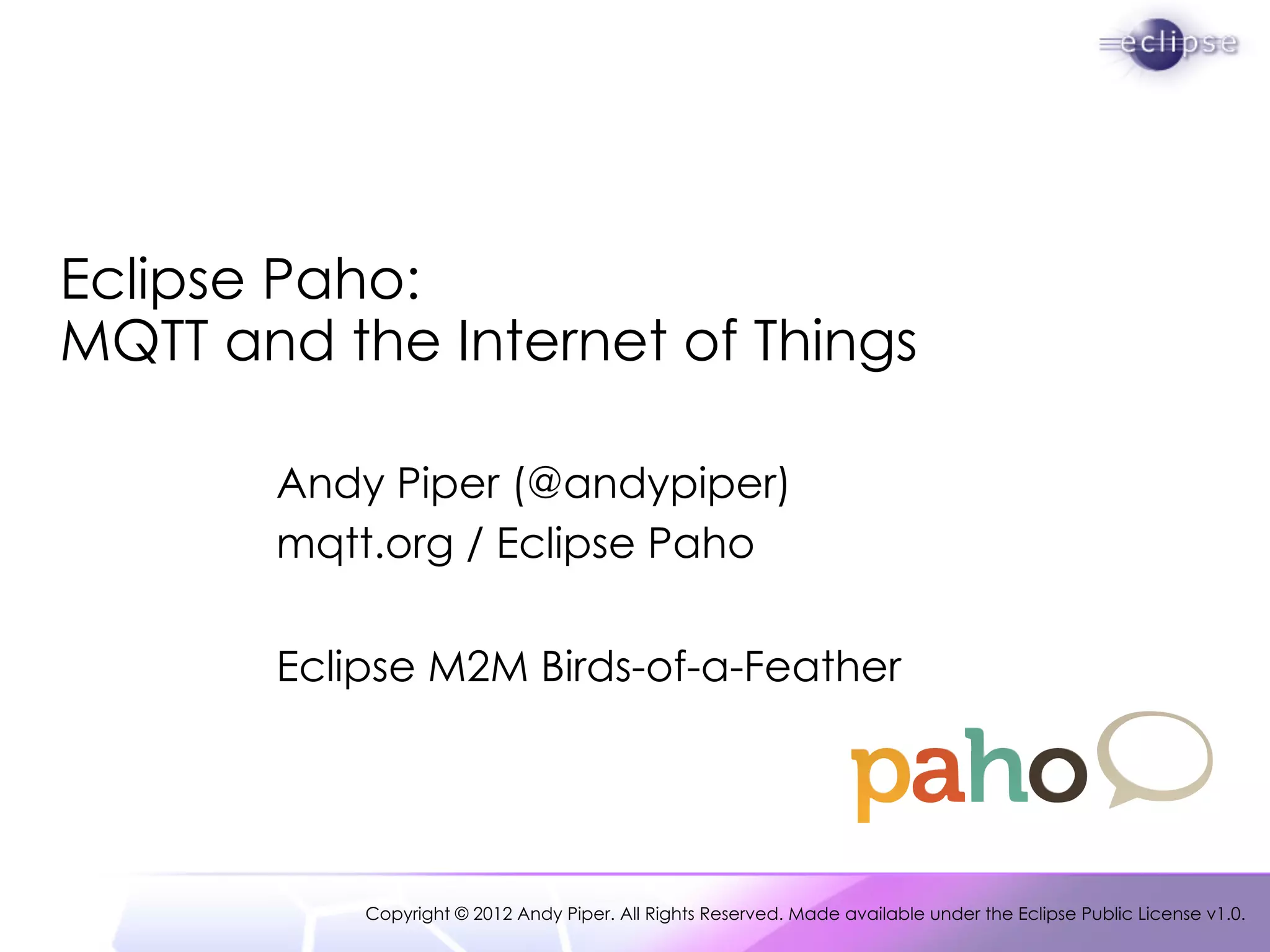 eclipse

Eclipse Paho:
MQTT and the Internet of Things

Andy Piper (@andypiper)
mqtt.org / Eclipse Paho

Eclipse M2M Birds-of-a-Feather

paho

Copyright © 2012 Andy Piper. All Rights Reserved. Made available under the Eclipse Public License v1.0.